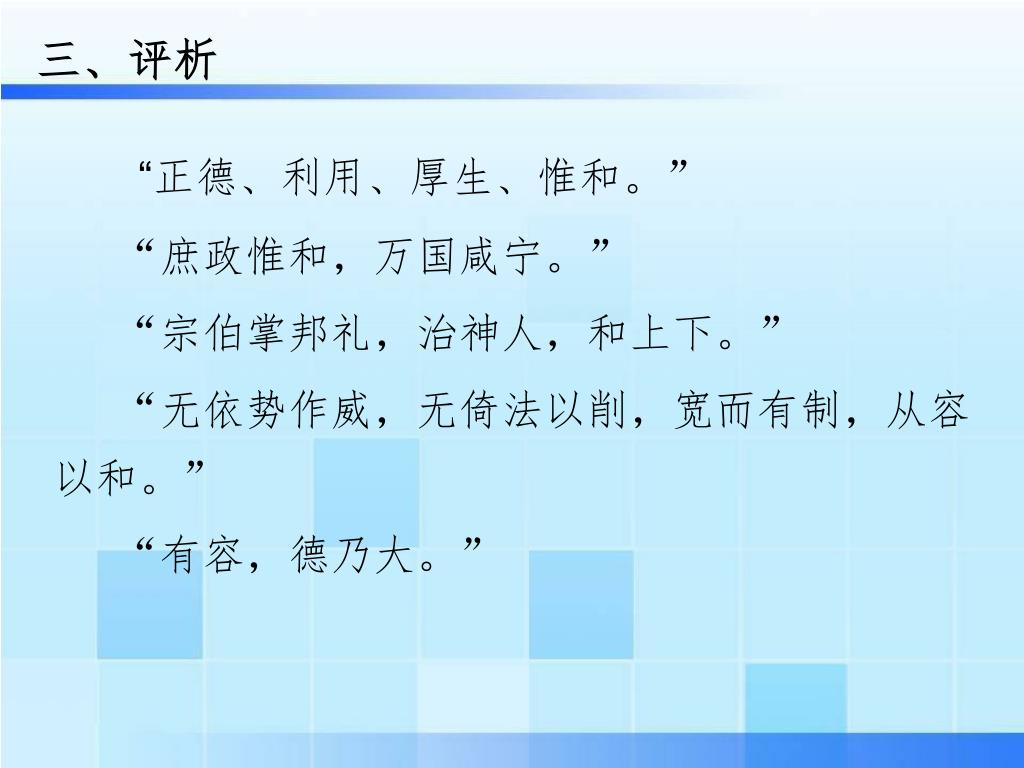 三、评析

“正德、利用、厚生、惟和。”

“庶政惟和，万国咸宁。”

“宗伯掌邦礼，治神人，和上下。”

“无依势作威，无倚法以削，宽而有制，从容以和。”

“有容，德乃大。”